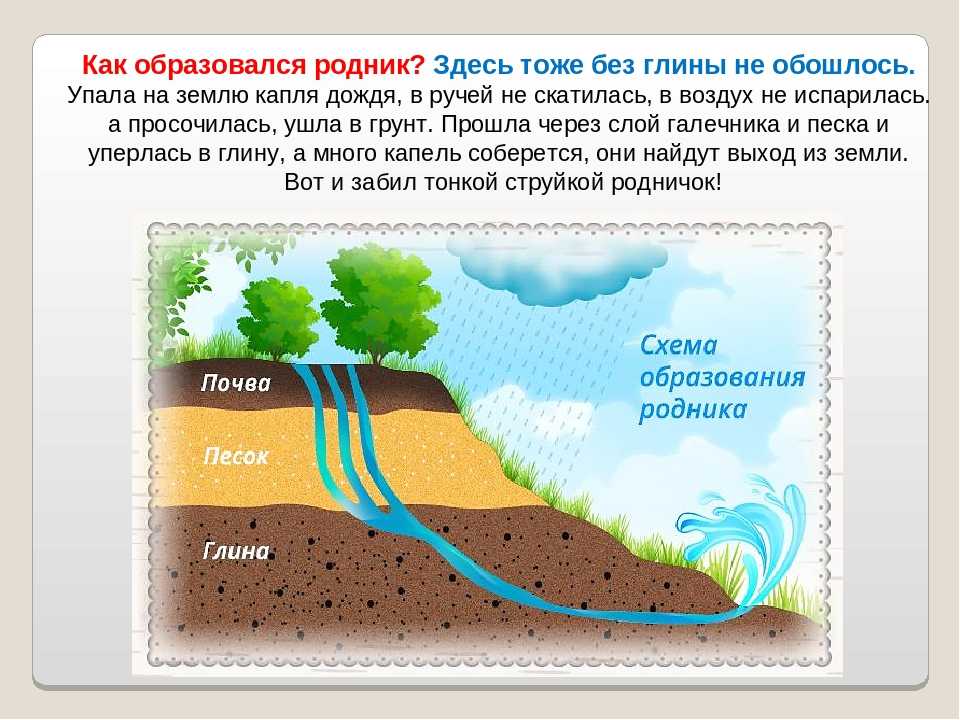 Как образовался родник? Здесь тоже без глины не обошлось.
Упала на землю капля дождя, в ручей не скатилась, в воздух не испарилась. а просочилась, ушла в грунт. Прошла через слой галечника и песка и уперлась в глину, а много капель соберется, они найдут выход из земли. Вот и забил тонкой струйкой родничок!

Почва
Песок
Глина

Схема образования родника